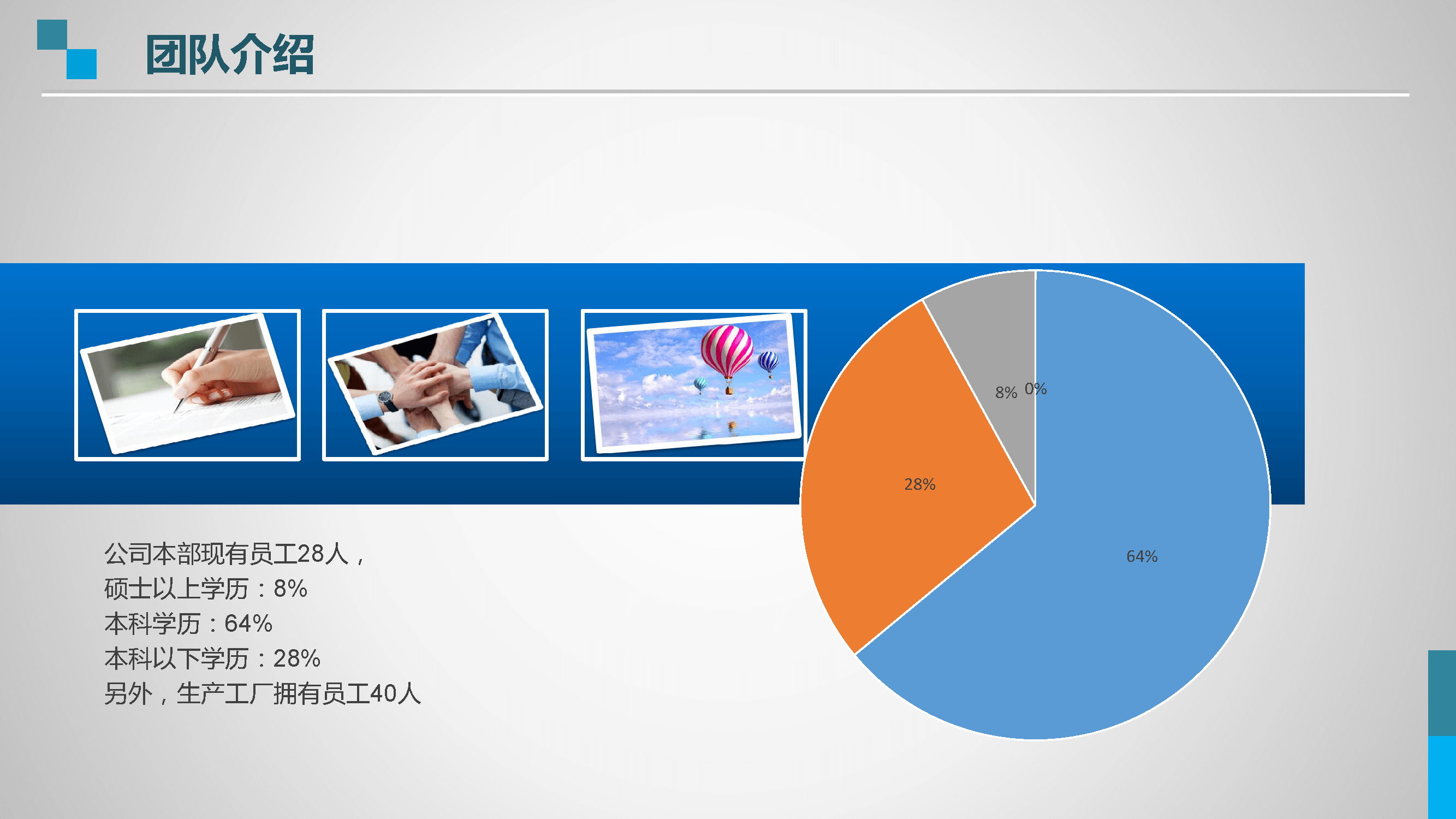 团队介绍

8% 0%

28%

64%

公司本部现有员工28人，
硕士以上学历：8%
本科学历：64%
本科以下学历：28%
另外，生产工厂拥有员工40人